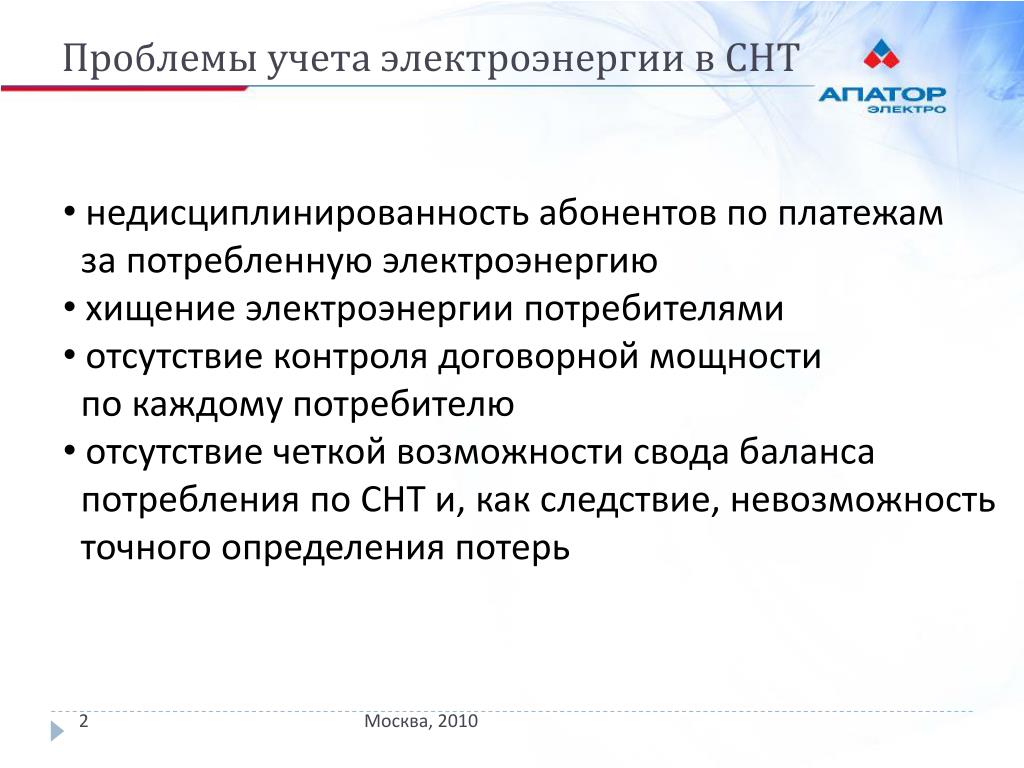 Проблемы учета электроэнергии в СНТ

АПАТОР
ЭЛЕКТРО

• недисциплинированность абонентов по платежам за потребленную электроэнергию
• хищение электроэнергии потребителями
• отсутствие контроля договорной мощности по каждому потребителю
• отсутствие четкой возможности свода баланса потребления по СНТ и, как следствие, невозможность точного определения потерь

2

Москва, 2010